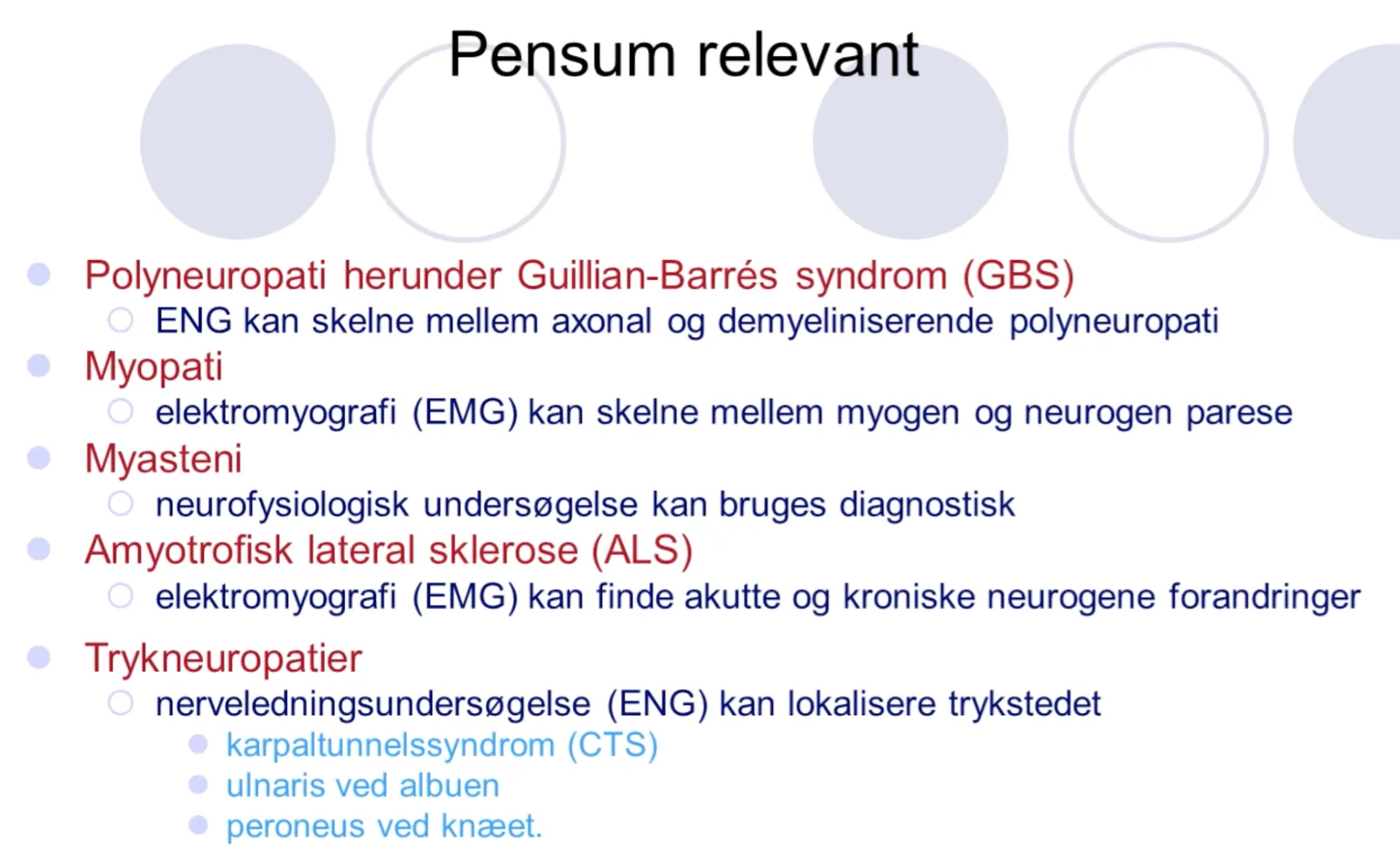 Pensum relevant

Polyneuropati herunder Guillian-Barrés syndrom (GBS)
ENG kan skelne mellem axonal og demyeliniserende polyneuropati

Myopati
elektromyografi (EMG) kan skelne mellem myogen og neurogen parese

Myasteni
neurofysiologisk undersøgelse kan bruges diagnostisk

Amyotrofisk lateral sklerose (ALS)
elektromyografi (EMG) kan finde akutte og kroniske neurogene forandringer

Trykneuropatier
nerveledningsundersøgelse (ENG) kan lokalisere trykstedet
karpaltunnelssyndrom (CTS)
ulnaris ved albuen
peroneus ved knæet.